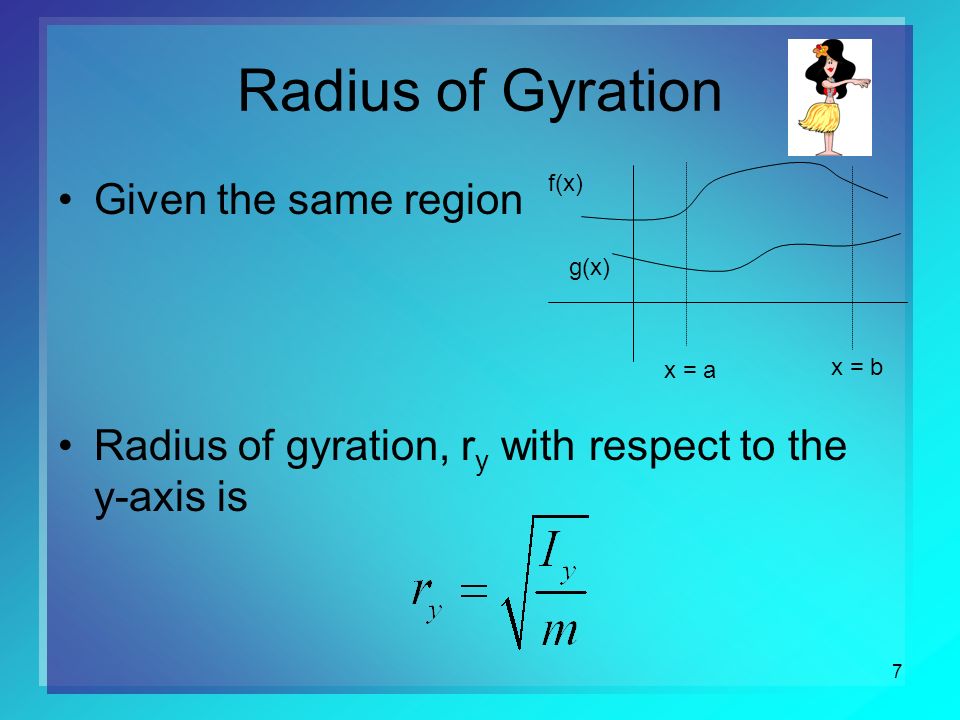 Radius of Gyration

• Given the same region

f(x)

g(x)

x = a

x = b

• Radius of gyration, $r_y$ with respect to the y-axis is

$r_y = \sqrt{\frac{I_y}{m}}$

7